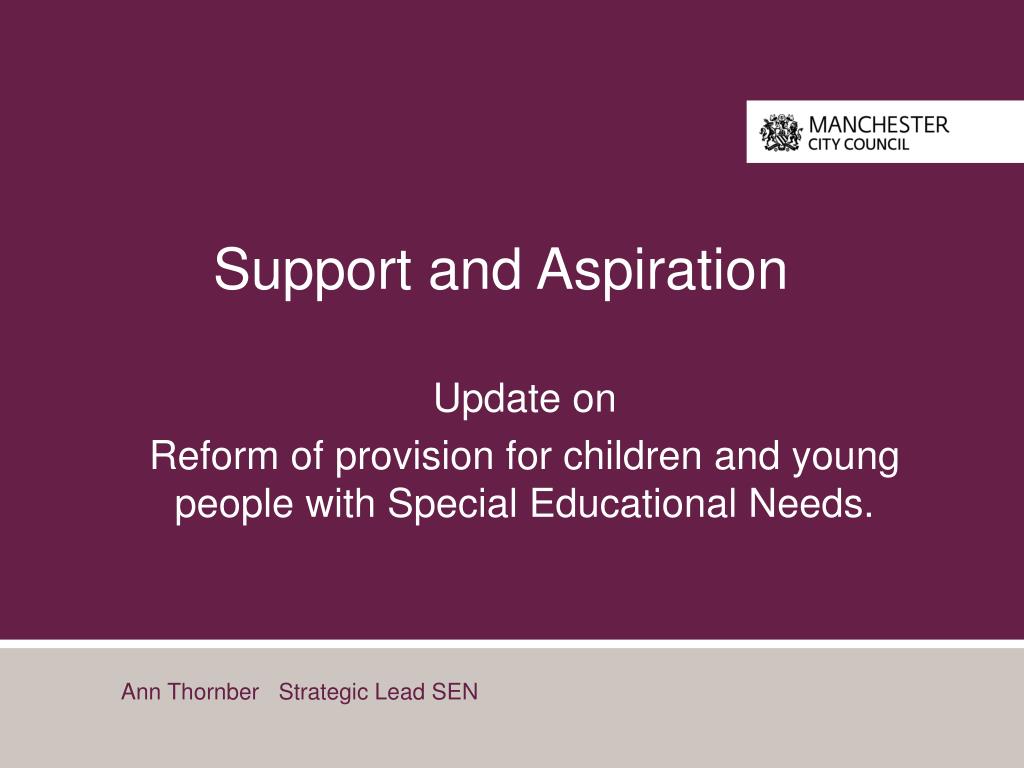 MANCHESTER
CITY COUNCIL

Support and Aspiration

Update on
Reform of provision for children and young people with Special Educational Needs.

Ann Thornber Strategic Lead SEN